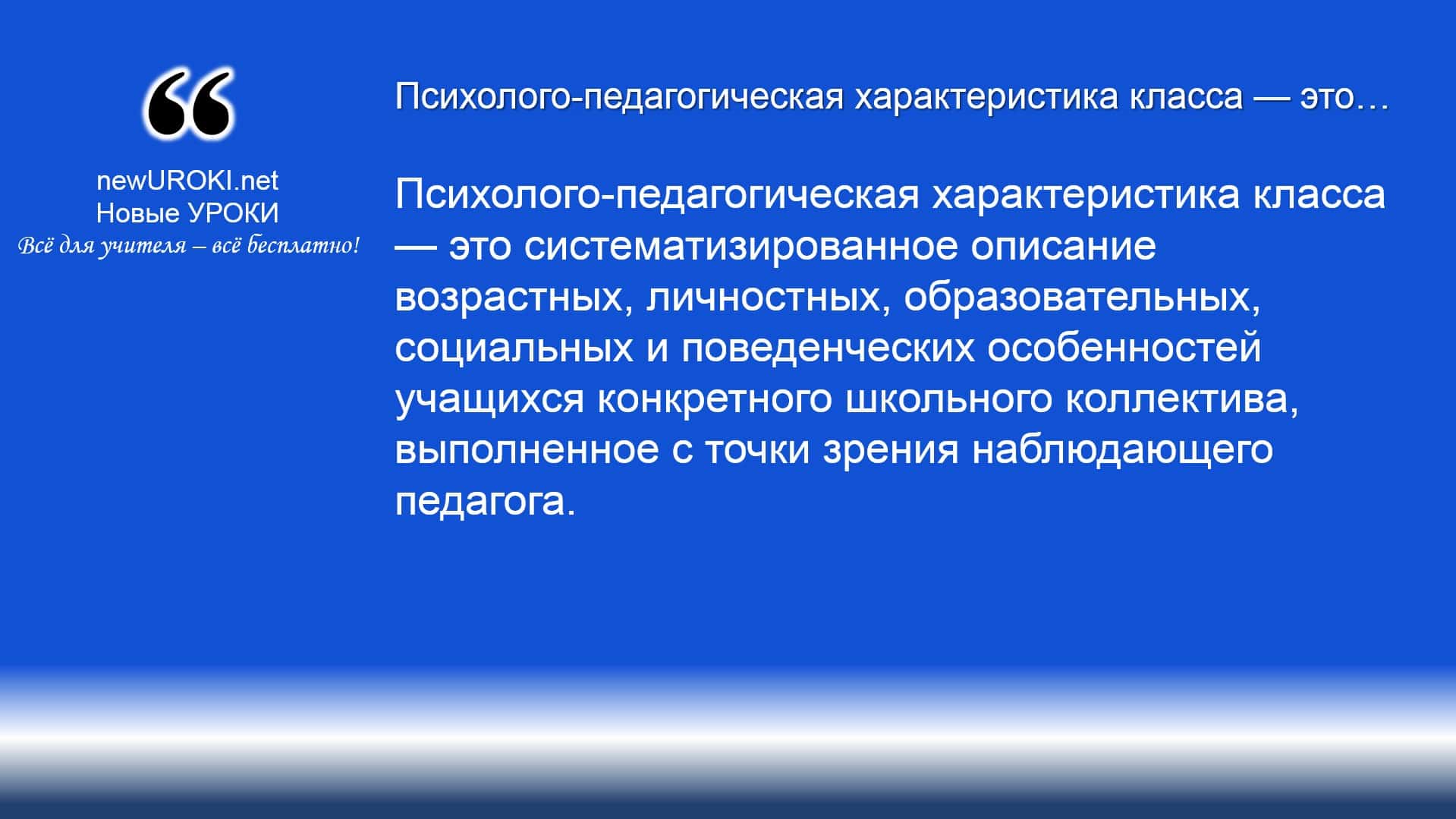 “

newUROKI.net
Новые УРОКИ
Всё для учителя – всё бесплатно!

Психолого-педагогическая характеристика класса — это…

Психолого-педагогическая характеристика класса — это систематизированное описание возрастных, личностных, образовательных, социальных и поведенческих особенностей учащихся конкретного школьного коллектива, выполненное с точки зрения наблюдающего педагога.